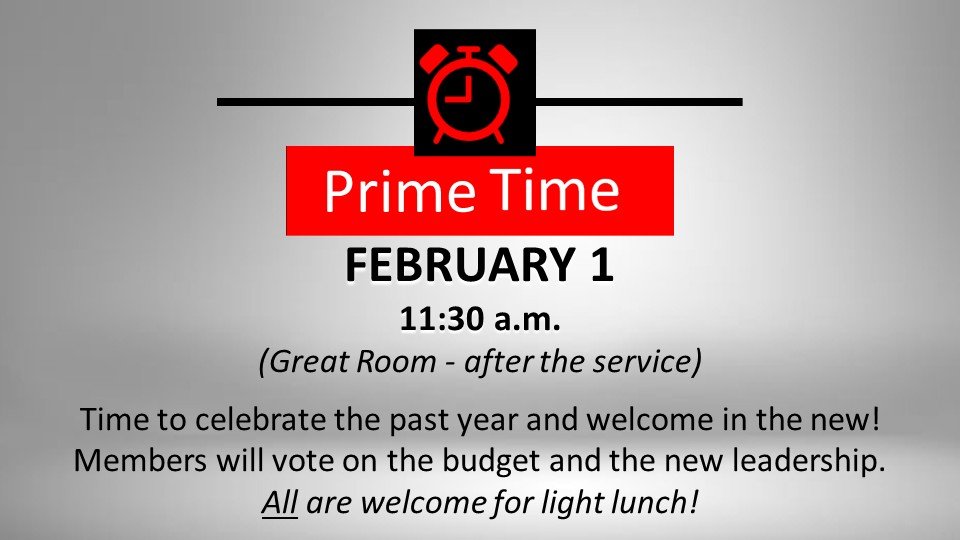 Prime Time

FEBRUARY 1

11:30 a.m.

(Great Room - after the service)

Time to celebrate the past year and welcome in the new! Members will vote on the budget and the new leadership. All are welcome for light lunch!